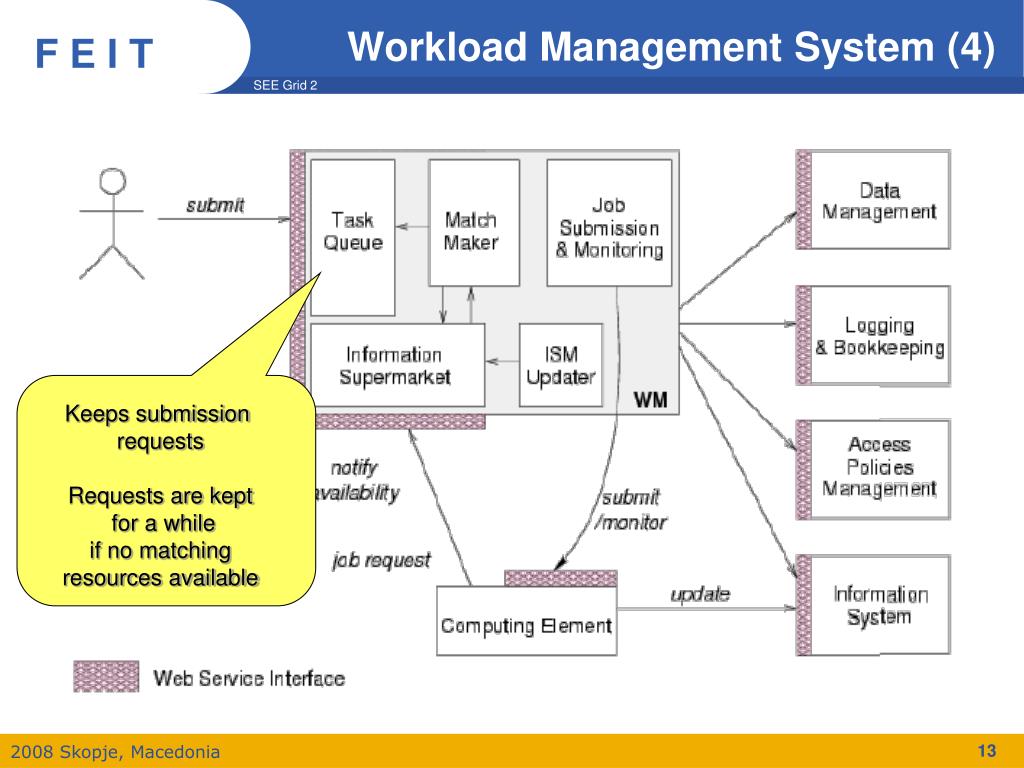 F E I T

Workload Management System (4)

SEE Grid 2

submit

Task Queue

Match Maker

Job Submission & Monitoring

Information Supermarket

ISM Updater

WM

Data Management

Logging & Bookkeeping

Access Policies Management

Information System

Keeps submission requests

Requests are kept for a while if no matching resources available

notify availability

job request

submit /monitor

update

Computing Element

Web Service Interface

2008 Skopje, Macedonia

13